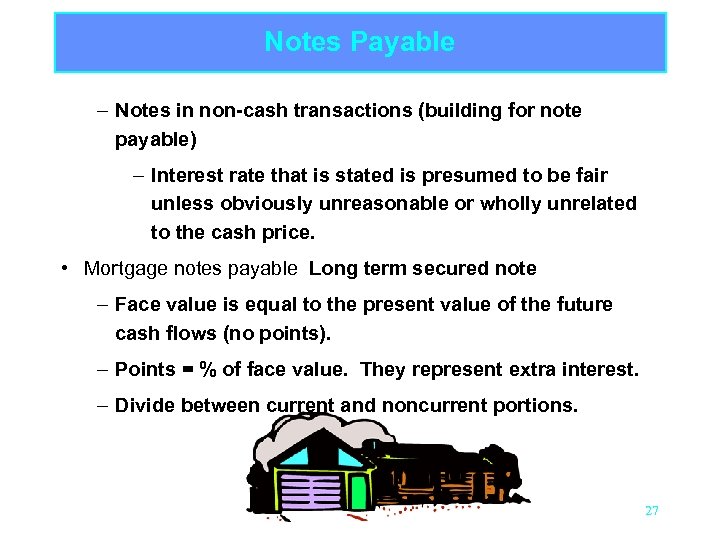 Notes Payable

– Notes in non-cash transactions (building for note payable)

– Interest rate that is stated is presumed to be fair unless obviously unreasonable or wholly unrelated to the cash price.

• Mortgage notes payable Long term secured note

– Face value is equal to the present value of the future cash flows (no points).

– Points = % of face value. They represent extra interest.

– Divide between current and noncurrent portions.

27